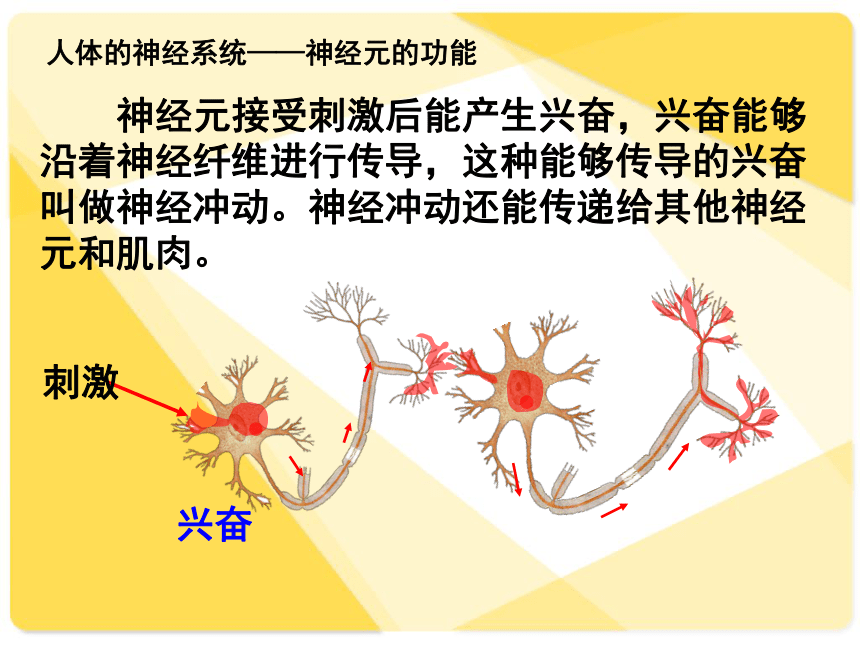 人体的神经系统——神经元的功能

神经元接受刺激后能产生兴奋，兴奋能够沿着神经纤维进行传导，这种能够传导的兴奋叫做神经冲动。神经冲动还能传递给其他神经元和肌肉。

刺激

兴奋